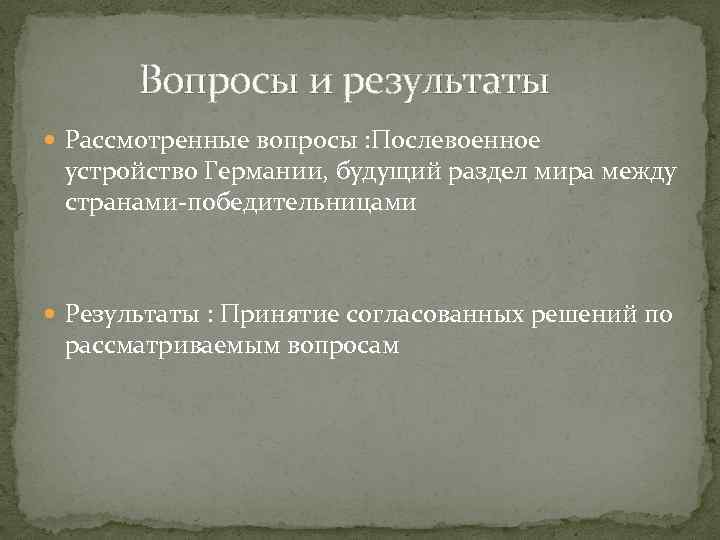 Вопросы и результаты

Рассмотренные вопросы :Послевоенное устройство Германии, будущий раздел мира между странами-победительницами

Результаты : Принятие согласованных решений по рассматриваемым вопросам